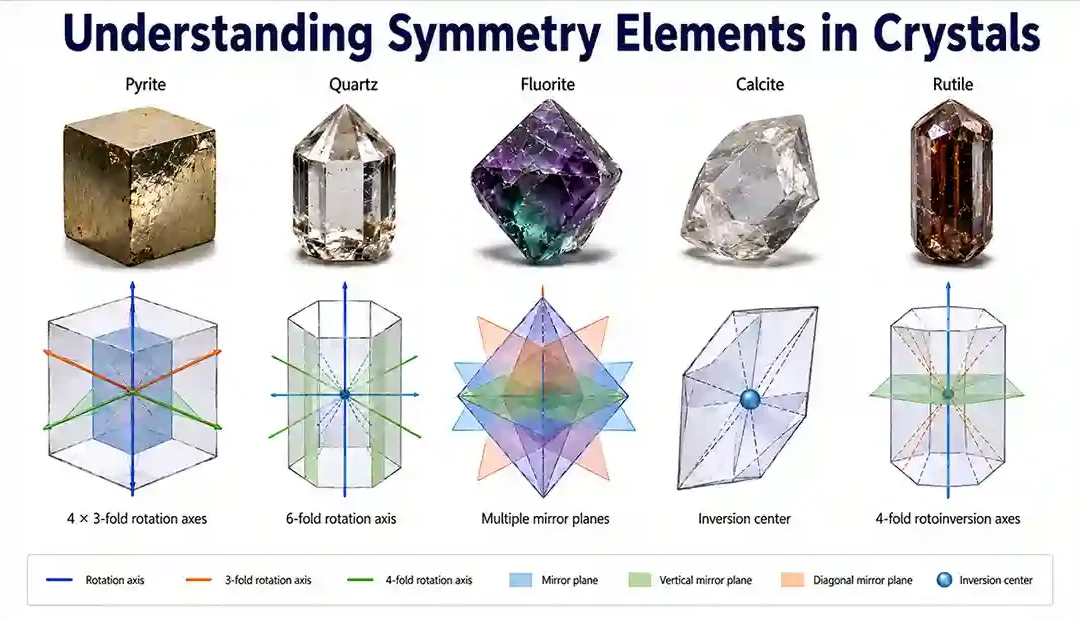 Understanding Symmetry Elements in Crystals

Pyrite

Quartz

Fluorite

Calcite

Rutile

4 × 3-fold rotation axes

6-fold rotation axis

Multiple mirror planes

Inversion center

4-fold rotoinversion axes

Rotation axis
3-fold rotation axis
4-fold rotation axis
Mirror plane
Vertical mirror plane
Diagonal mirror plane
Inversion center